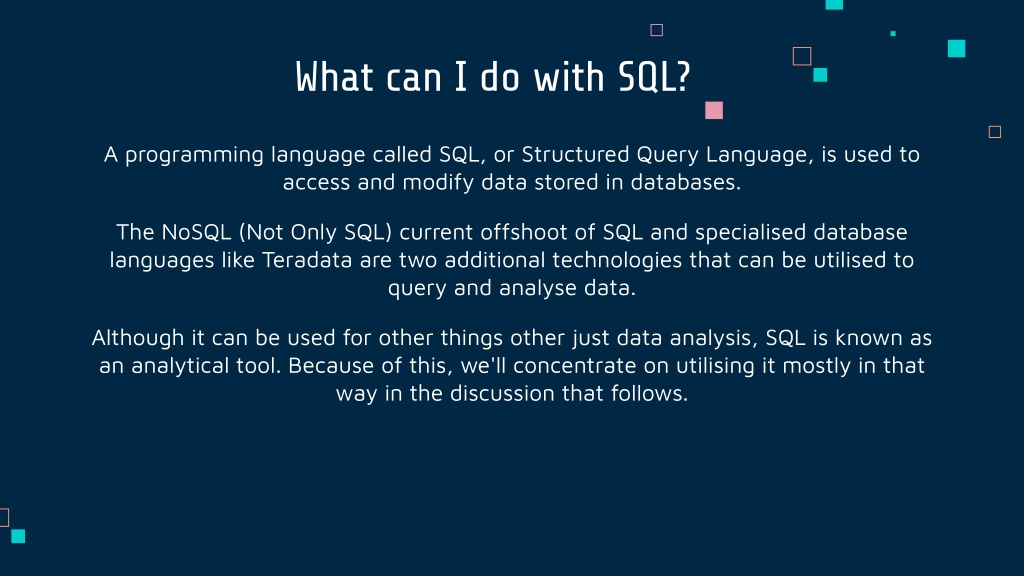 What can I do with SQL?

A programming language called SQL, or Structured Query Language, is used to access and modify data stored in databases.

The NoSQL (Not Only SQL) current offshoot of SQL and specialised database languages like Teradata are two additional technologies that can be utilised to query and analyse data.

Although it can be used for other things other just data analysis, SQL is known as an analytical tool. Because of this, we'll concentrate on utilising it mostly in that way in the discussion that follows.